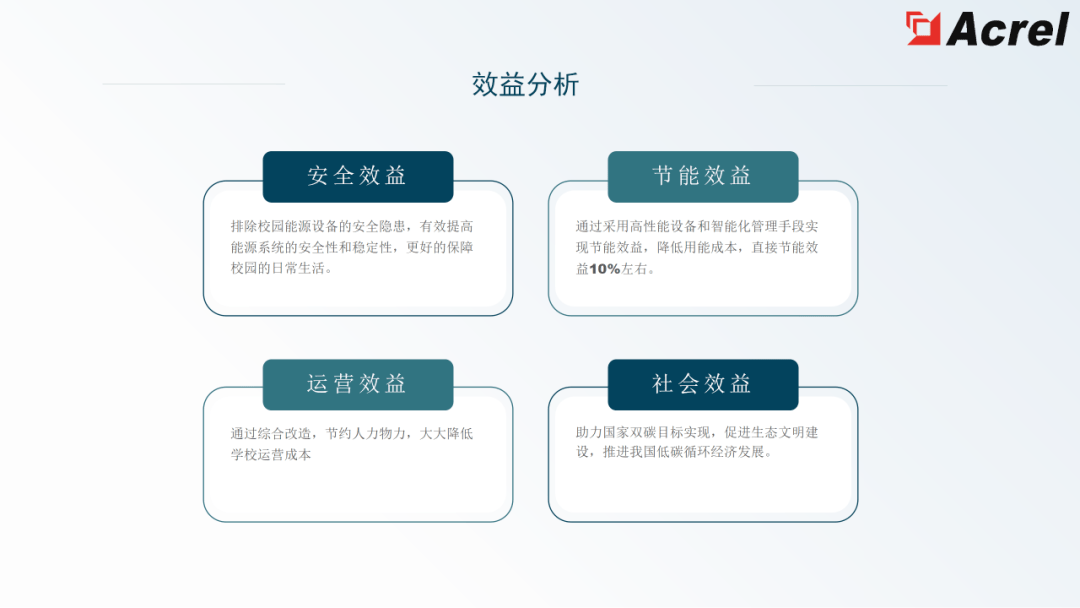 Acrel

效益分析

安全效益

排除校园能源设备的安全隐患，有效提高能源系统的安全性和稳定性，更好的保障校园的日常生活。

节能效益

通过采用高性能设备和智能化管理手段实现节能效益，降低用能成本，直接节能效益10%左右。

运营效益

通过综合改造，节约人力物力，大大降低学校运营成本

社会效益

助力国家双碳目标实现，促进生态文明建设，推进我国低碳循环经济发展。